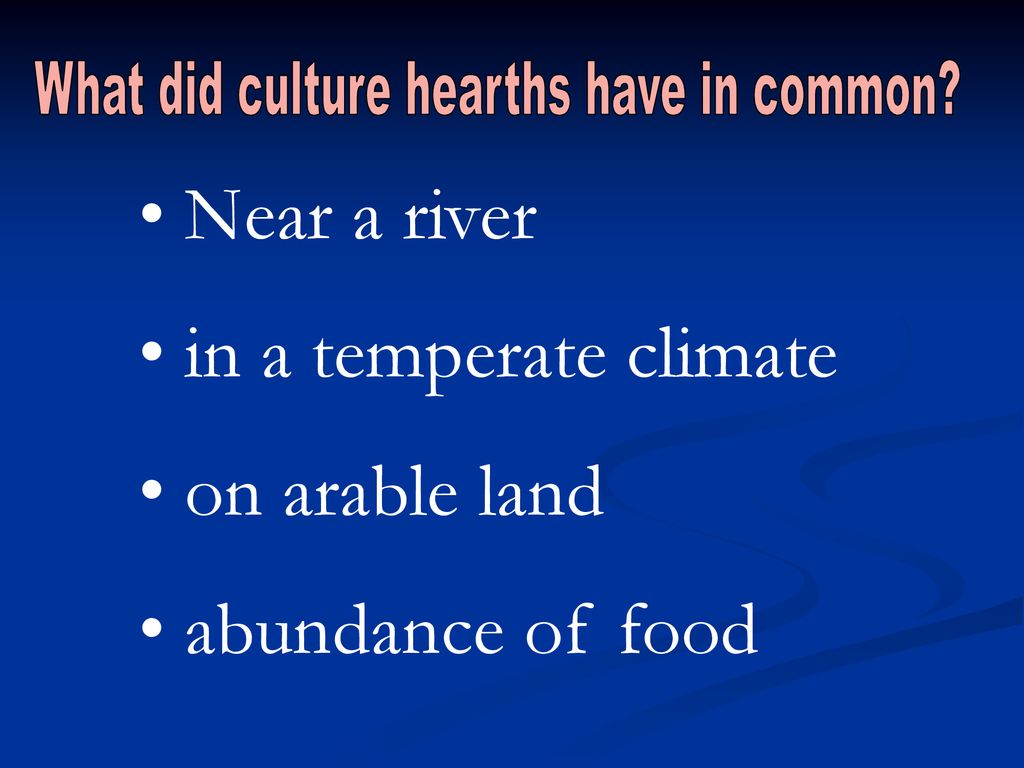 What did culture hearths have in common?

• Near a river

• in a temperate climate

• on arable land

• abundance of food